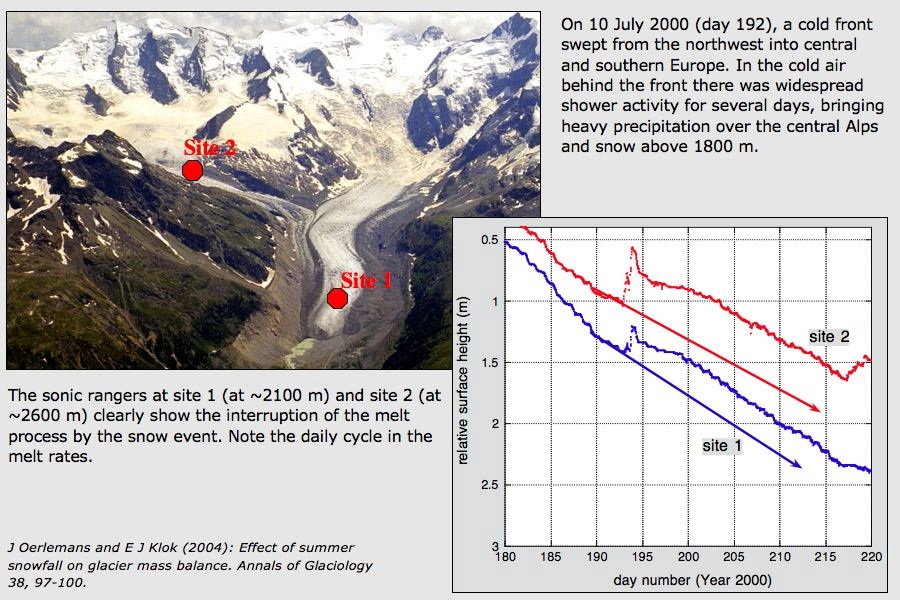 Site 2

Site 1

On 10 July 2000 (day 192), a cold front swept from the northwest into central and southern Europe. In the cold air behind the front there was widespread shower activity for several days, bringing heavy precipitation over the central Alps and snow above 1800 m.

The sonic rangers at site 1 (at ~2100 m) and site 2 (at ~2600 m) clearly show the interruption of the melt process by the snow event. Note the daily cycle in the melt rates.

J Oerlemans and E J Klok (2004): Effect of summer snowfall on glacier mass balance. Annals of Glaciology 38, 97-100.

relative surface height (m)

0.5
1
1.5
2
2.5
3

site 2

site 1

180 185 190 195 200 205 210 215 220

day number (Year 2000)